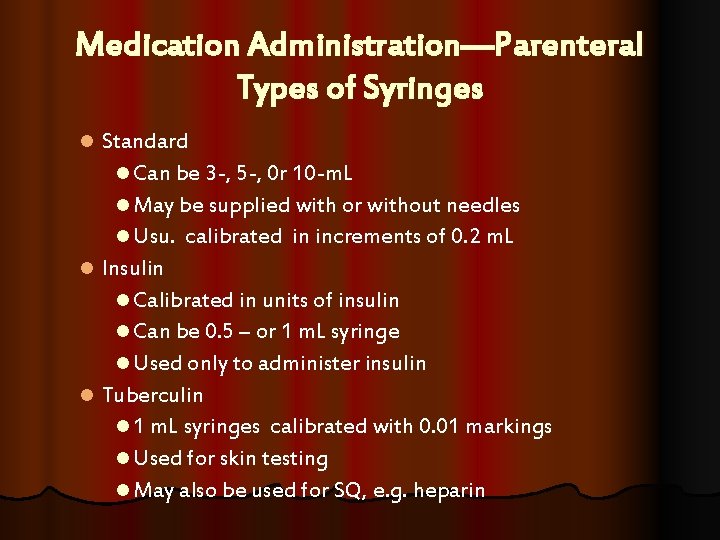 Medication Administration—Parenteral Types of Syringes

- Standard
  - Can be 3-, 5-, 0r 10-mL
  - May be supplied with or without needles
  - Usu. calibrated in increments of 0.2 mL
- Insulin
  - Calibrated in units of insulin
  - Can be 0.5 – or 1 mL syringe
  - Used only to administer insulin
- Tuberculin
  - 1 mL syringes calibrated with 0.01 markings
  - Used for skin testing
  - May also be used for SQ, e.g. heparin